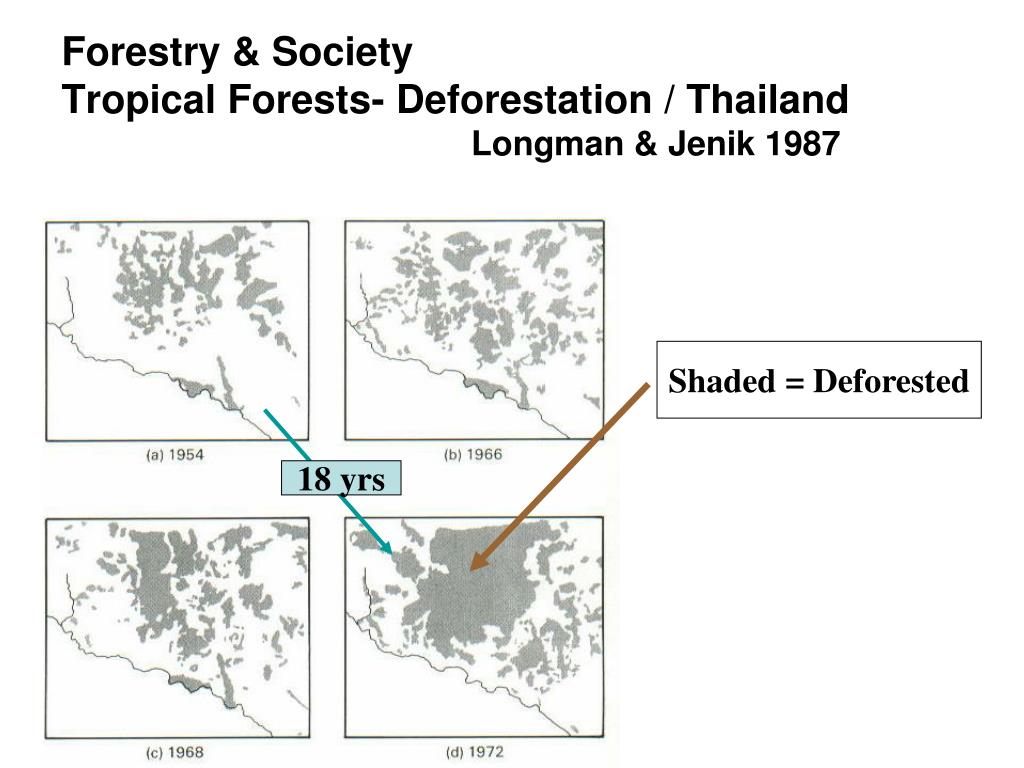 Forestry & Society
Tropical Forests- Deforestation / Thailand
Longman & Jenik 1987

(a) 1954

(b) 1966

Shaded = Deforested

18 yrs

(c) 1968

(d) 1972